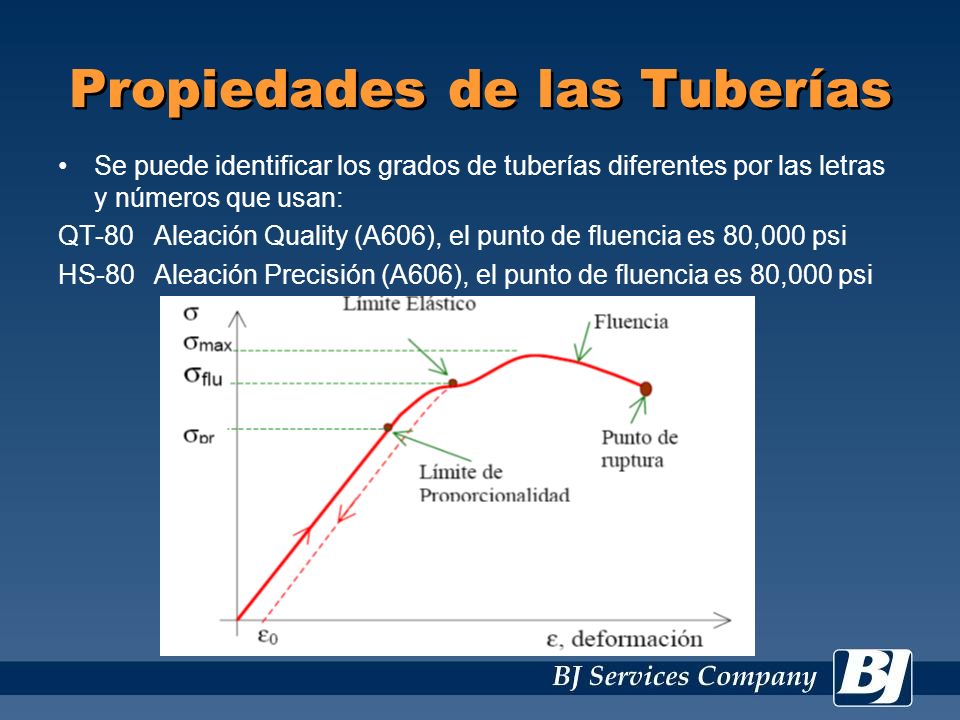 Propiedades de las Tuberías

• Se puede identificar los grados de tuberías diferentes por las letras y números que usan:

QT-80 Aleación Quality (A606), el punto de fluencia es 80,000 psi

HS-80 Aleación Precisión (A606), el punto de fluencia es 80,000 psi

$\sigma$

$\sigma_{max}$

$\sigma_{flu}$

$\sigma_{pr}$

Límite Elástico

Fluencia

Punto de ruptura

Límite de Proporcionalidad

$\varepsilon_0$

$\varepsilon$, deformación

BJ Services Company

BJ